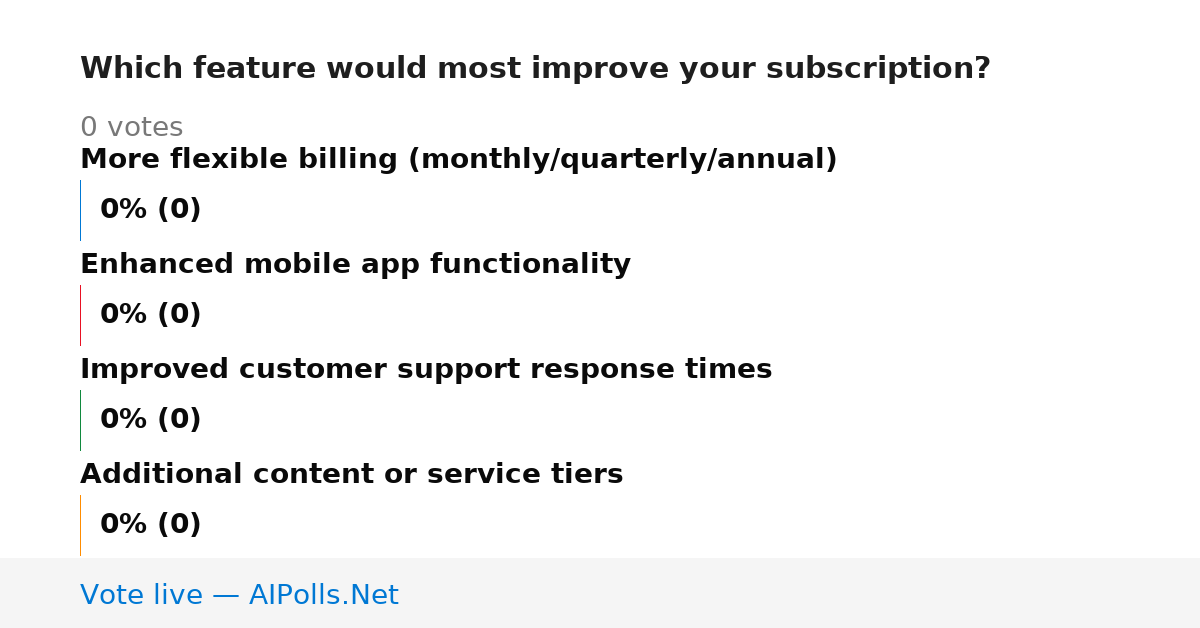 Which feature would most improve your subscription?

0 votes

More flexible billing (monthly/quarterly/annual)

0% (0)

Enhanced mobile app functionality

0% (0)

Improved customer support response times

0% (0)

Additional content or service tiers

0% (0)

Vote live — AIPolls.Net